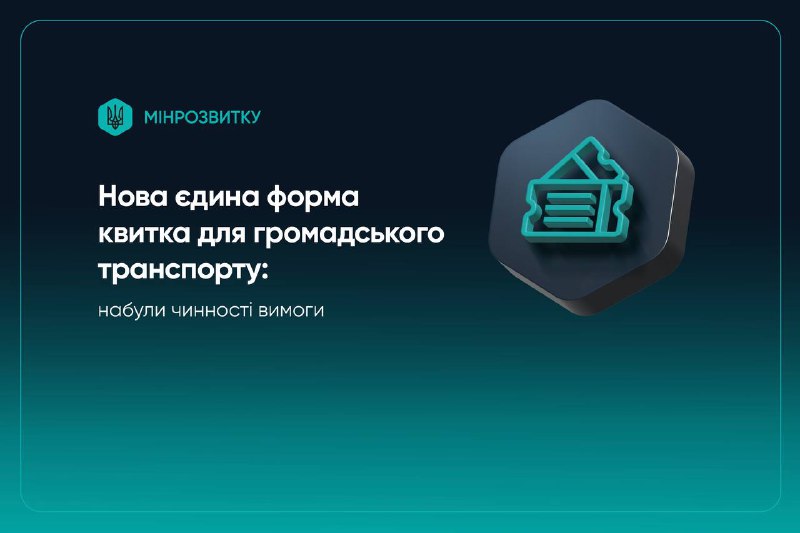 МІНРОЗВИТКУ

Нова єдина форма квитка для громадського транспорту:

набули чинності вимоги